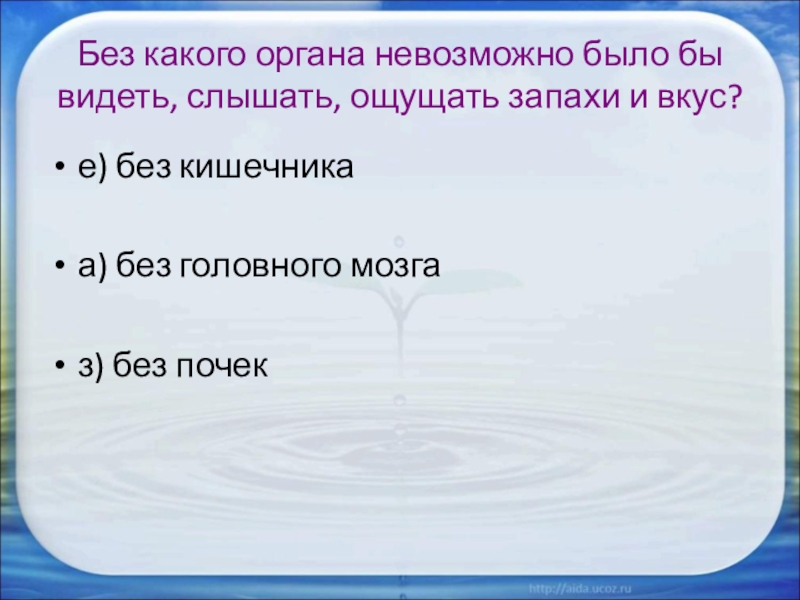 Без какого органа невозможно было бы видеть, слышать, ощущать запахи и вкус?

• е) без кишечника

• а) без головного мозга

• з) без почек

http://aida.ucoz.ru